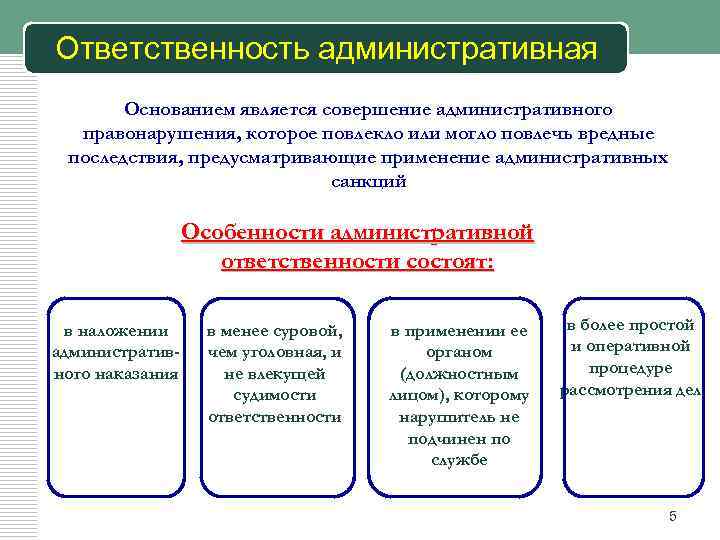 Ответственность административная

Основанием является совершение административного правонарушения, которое повлекло или могло повлечь вредные последствия, предусматривающие применение административных санкций

Особенности административной ответственности состоят:

в наложении административного наказания

в менее суровой, чем уголовная, и не влекущей судимости ответственности

в применении ее органом (должностным лицом), которому нарушитель не подчинен по службе

в более простой и оперативной процедуре рассмотрения дел

5